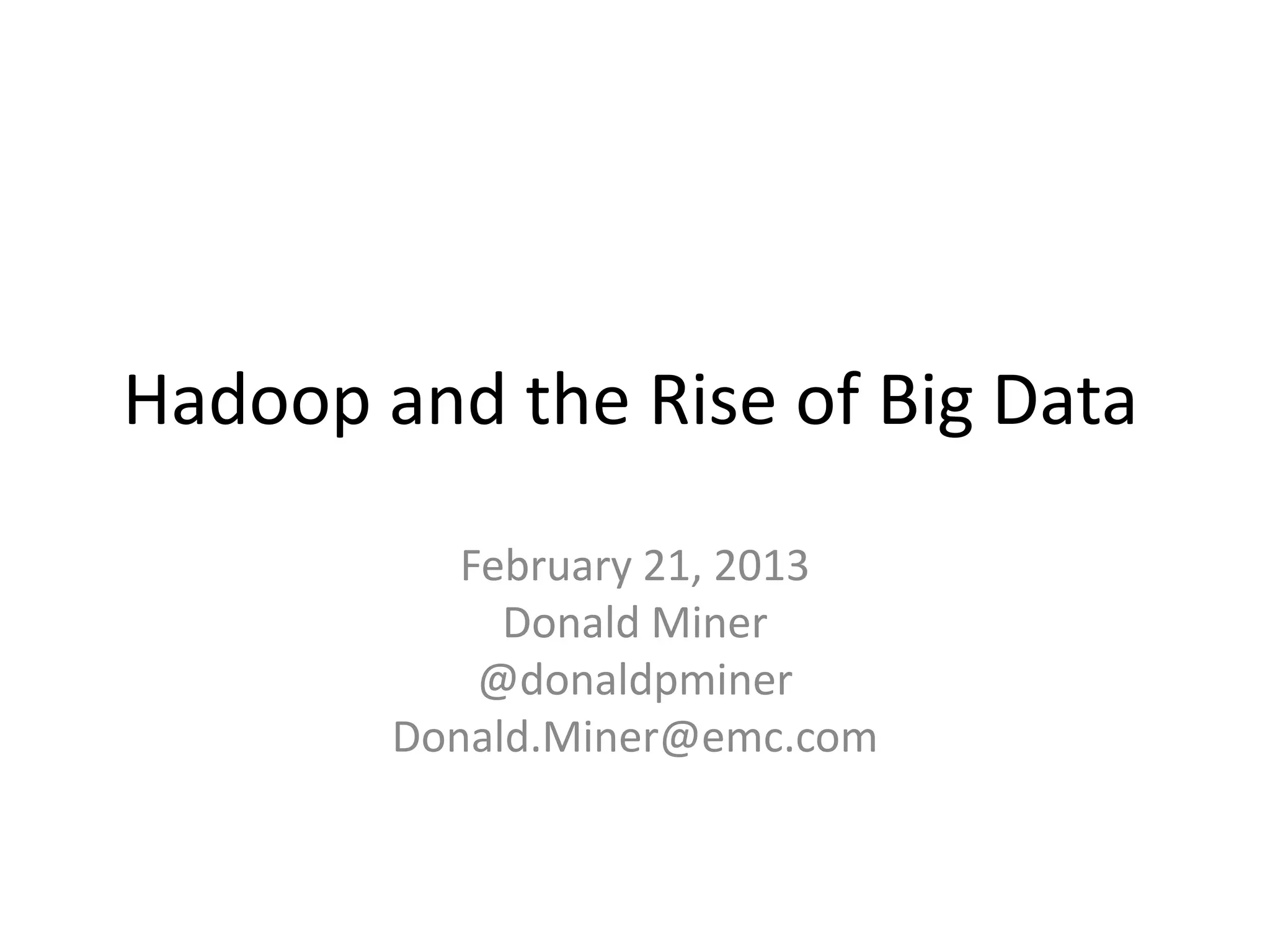 Hadoop and the Rise of Big Data

February 21, 2013
Donald Miner
@donaldpminer
Donald.Miner@emc.com